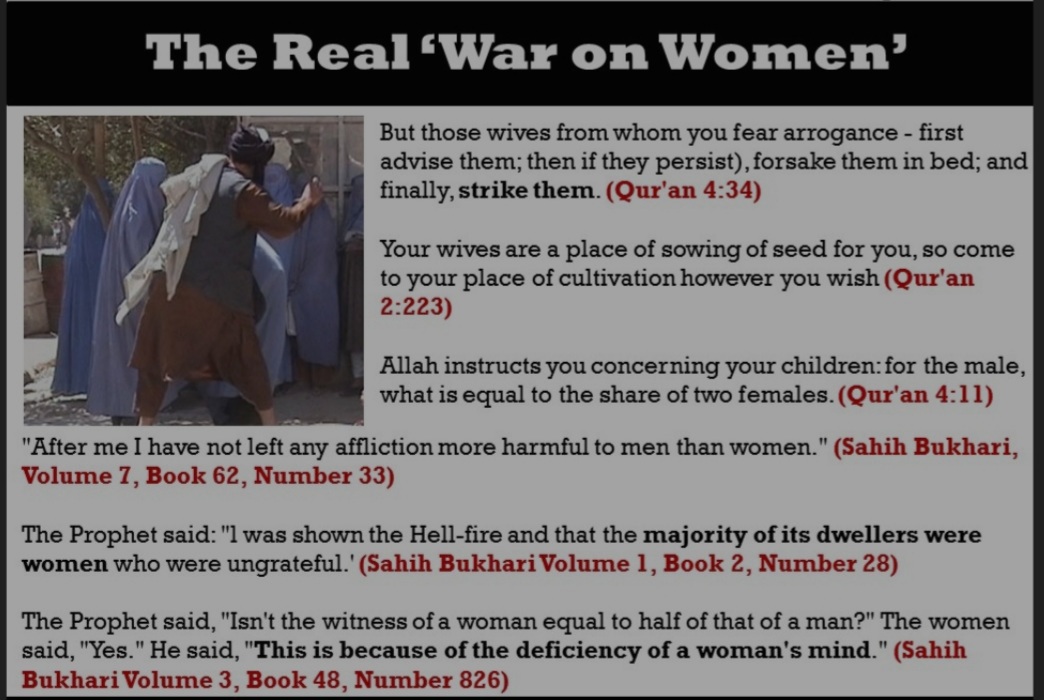 The Real 'War on Women'

But those wives from whom you fear arrogance - first advise them; then if they persist), forsake them in bed; and finally, strike them. (Qur'an 4:34)

Your wives are a place of sowing of seed for you, so come to your place of cultivation however you wish (Qur'an 2:223)

Allah instructs you concerning your children: for the male, what is equal to the share of two females. (Qur'an 4:11)

"After me I have not left any affliction more harmful to men than women." (Sahih Bukhari, Volume 7, Book 62, Number 33)

The Prophet said: "I was shown the Hell-fire and that the majority of its dwellers were women who were ungrateful.' (Sahih Bukhari Volume 1, Book 2, Number 28)

The Prophet said, "Isn't the witness of a woman equal to half of that of a man?" The women said, "Yes." He said, "This is because of the deficiency of a woman's mind." (Sahih Bukhari Volume 3, Book 48, Number 826)